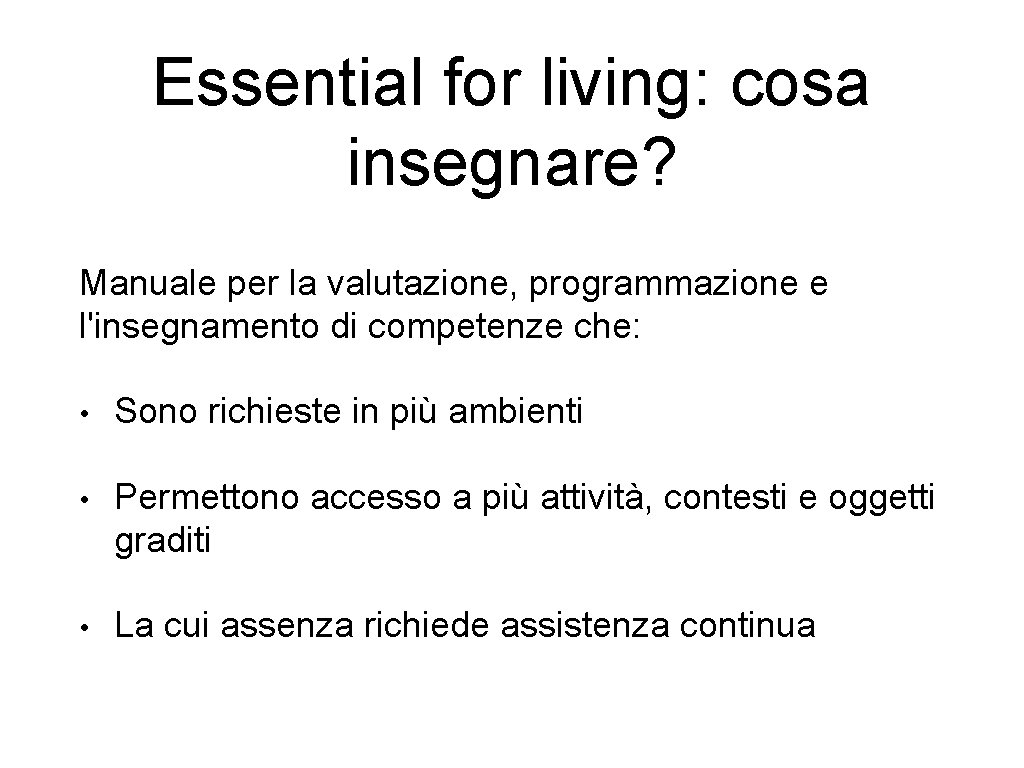 Essential for living: cosa insegnare?

Manuale per la valutazione, programmazione e l'insegnamento di competenze che:

• Sono richieste in più ambienti

• Permettono accesso a più attività, contesti e oggetti graditi

• La cui assenza richiede assistenza continua